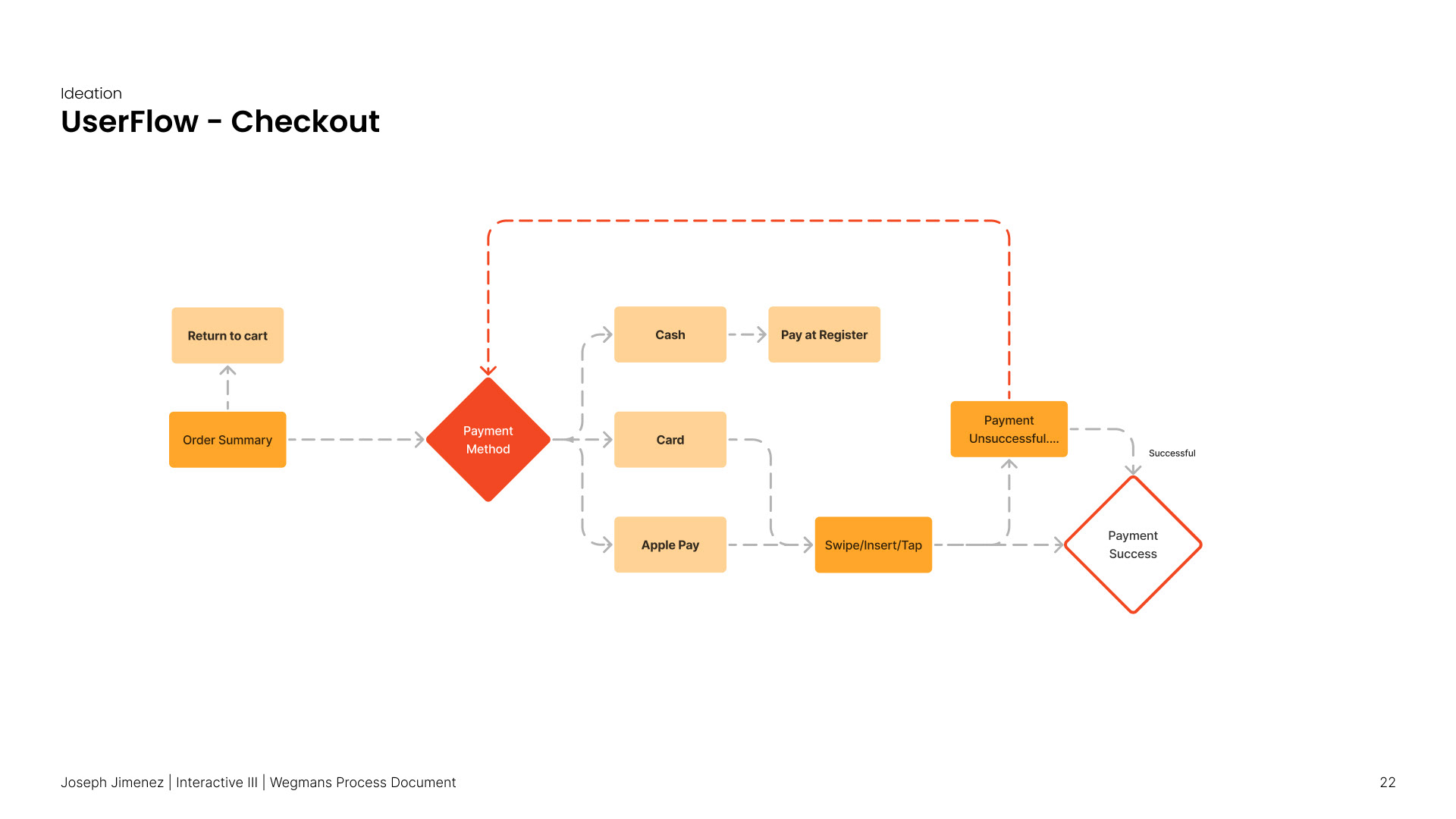 Ideation
UserFlow - Checkout

Return to cart

Order Summary

Payment Method

Cash

Pay at Register

Card

Apple Pay

Swipe/Insert/Tap

Payment Unsuccessful....

Successful

Payment Success

Joseph Jimenez | Interactive III | Wegmans Process Document

22